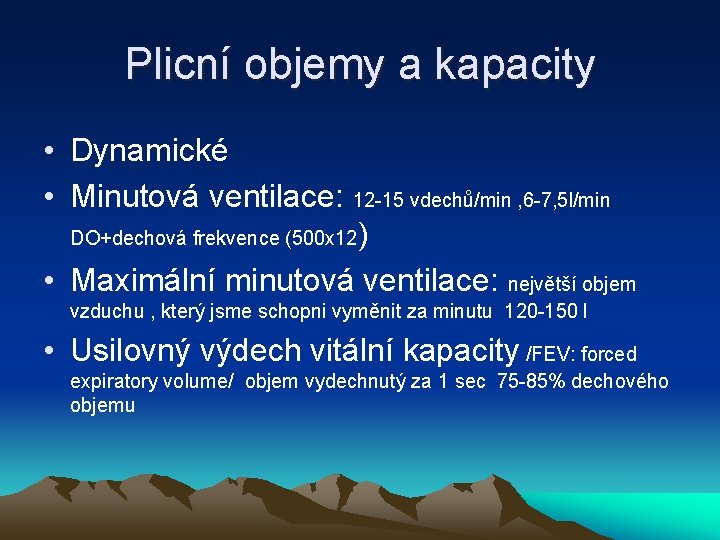 Plicní objemy a kapacity

• Dynamické
• Minutová ventilace: 12-15 vdechů/min ,6-7,5l/min DO+dechová frekvence (500x12)
• Maximální minutová ventilace: největší objem vzduchu , který jsme schopni vyměnit za minutu 120-150 l
• Usilovný výdech vitální kapacity /FEV: forced expiratory volume/ objem vydechnutý za 1 sec 75-85% dechového objemu